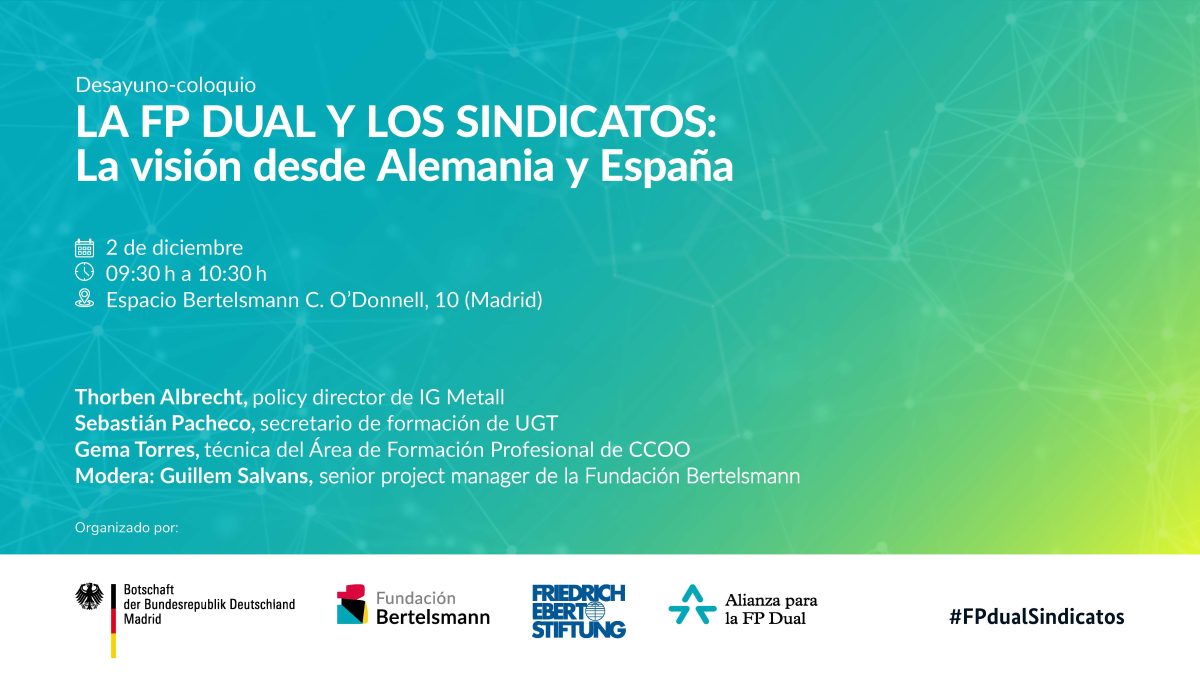 Desayuno-coloquio
LA FP DUAL Y LOS SINDICATOS:
La visión desde Alemania y España

2 de diciembre
09:30 h a 10:30 h
Espacio Bertelsmann C. O'Donnell, 10 (Madrid)

Thorben Albrecht, policy director de IG Metall
Sebastián Pacheco, secretario de formación de UGT
Gema Torres, técnica del Área de Formación Profesional de CCOO
Modera: Guillem Salvans, senior project manager de la Fundación Bertelsmann

Organizado por:

Botschaft der Bundesrepublik Deutschland Madrid

Fundación Bertelsmann

FRIEDRICH EBERT STIFTUNG

Alianza para la FP Dual

#FPdualSindicatos